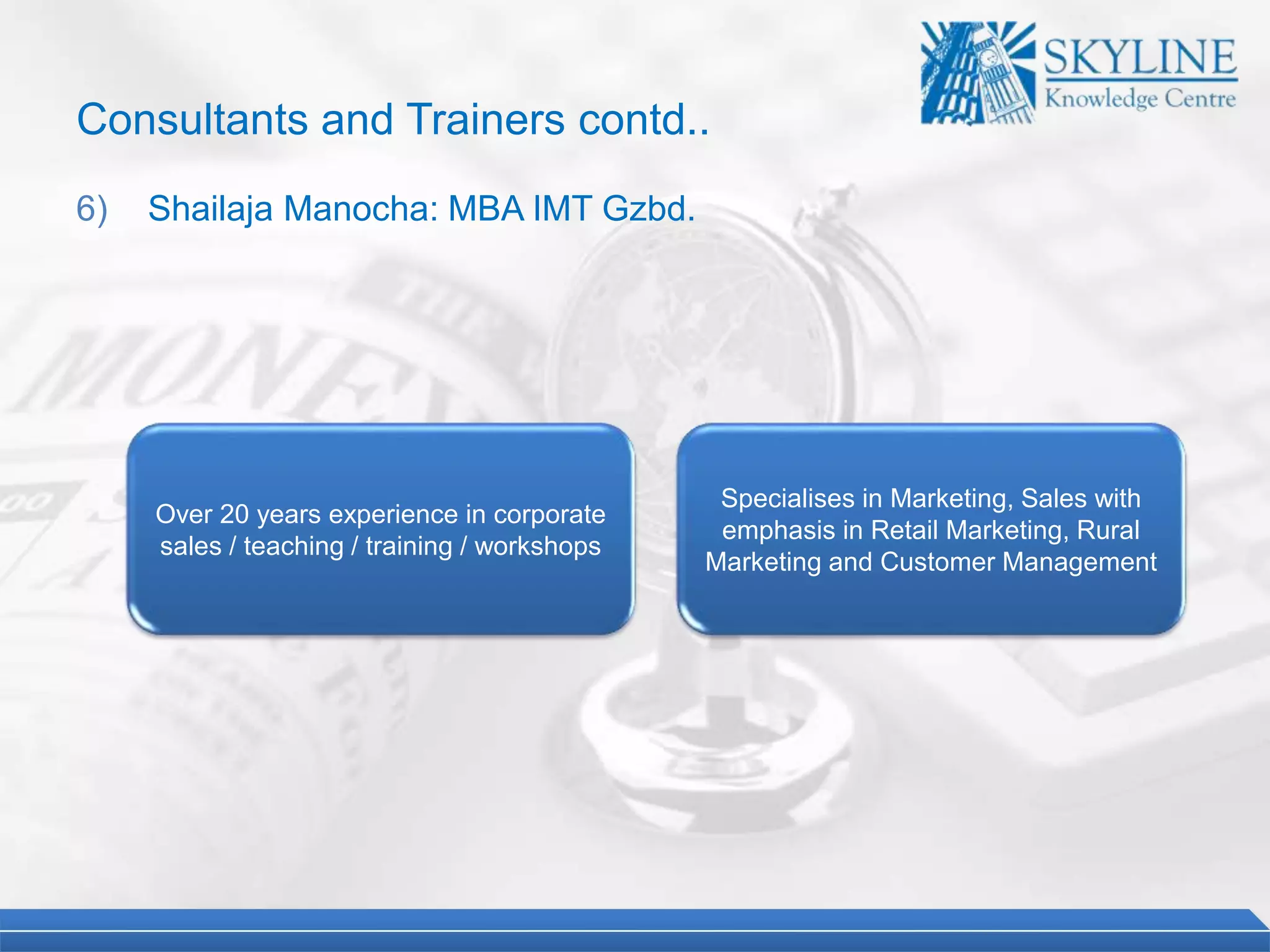 SKYLINE
Knowledge Centre

Consultants and Trainers contd..

6) Shailaja Manocha: MBA IMT Gzbd.

Over 20 years experience in corporate sales / teaching / training / workshops

Specialises in Marketing, Sales with emphasis in Retail Marketing, Rural Marketing and Customer Management